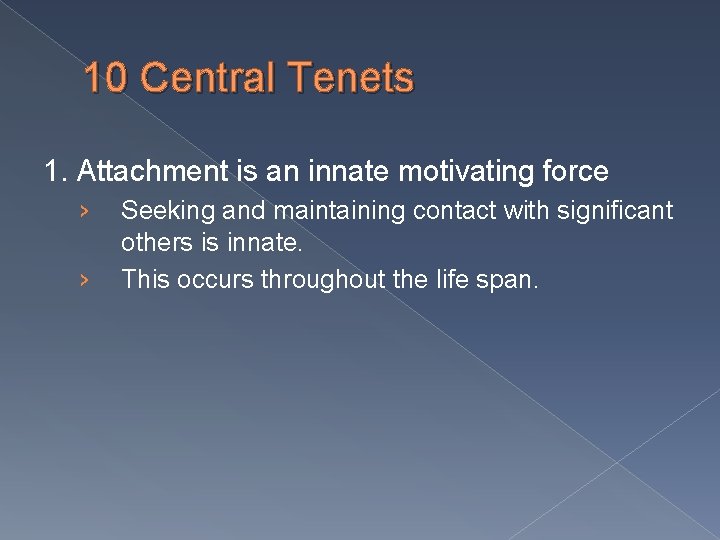 10 Central Tenets

1. Attachment is an innate motivating force

› Seeking and maintaining contact with significant others is innate.

› This occurs throughout the life span.